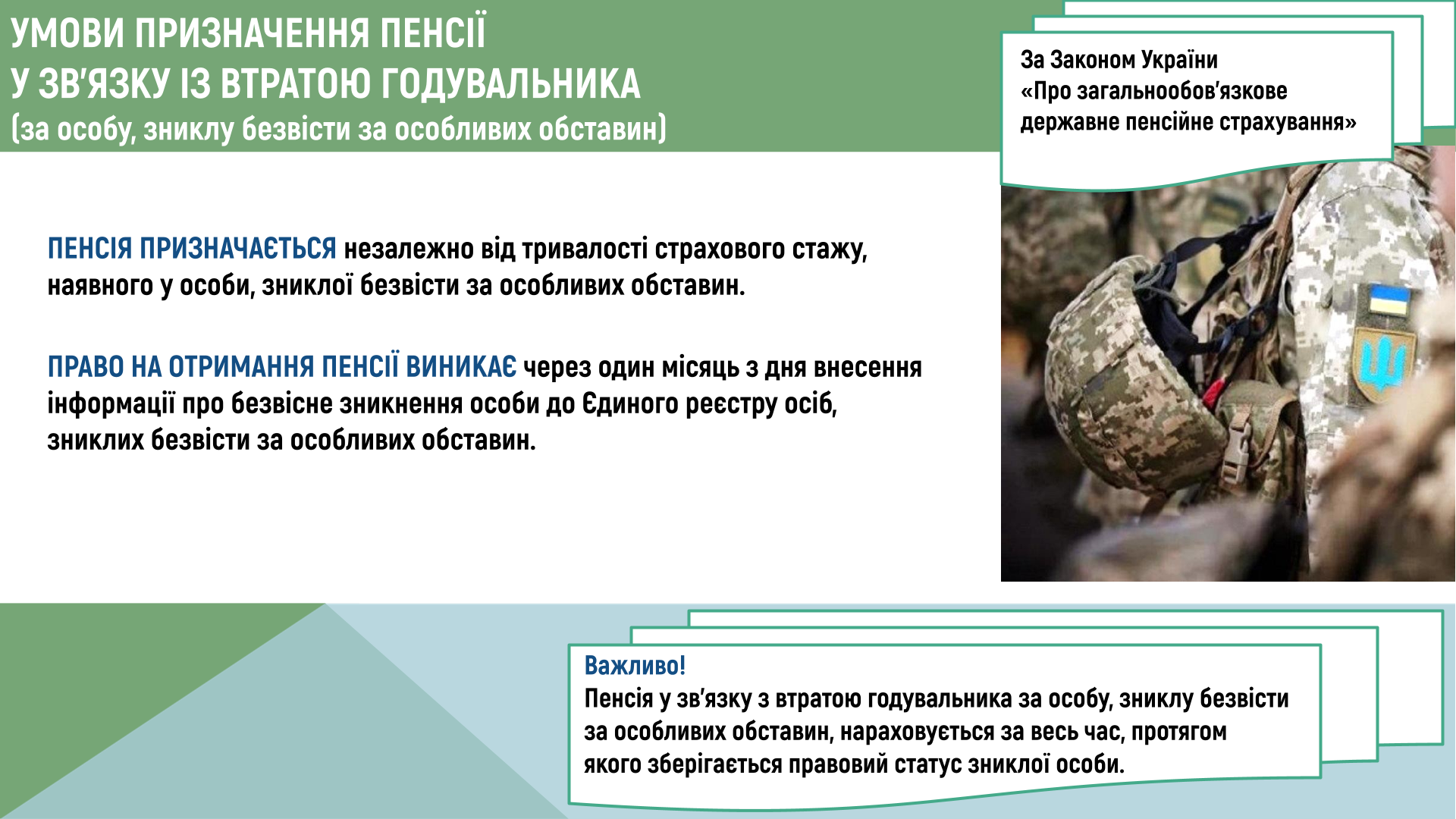 УМОВИ ПРИЗНАЧЕННЯ ПЕНСІЇ
У ЗВ'ЯЗКУ ІЗ ВТРАТОЮ ГОДУВАЛЬНИКА
(за особу, зниклу безвісти за особливих обставин)

За Законом України «Про загальнообов'язкове державне пенсійне страхування»

ПЕНСІЯ ПРИЗНАЧАЄТЬСЯ незалежно від тривалості страхового стажу, наявного у особи, зниклої безвісти за особливих обставин.

ПРАВО НА ОТРИМАННЯ ПЕНСІЇ ВИНИКАЄ через один місяць з дня внесення інформації про безвісне зникнення особи до Єдиного реєстру осіб, зниклих безвісти за особливих обставин.

Важливо!
Пенсія у зв'язку з втратою годувальника за особу, зниклу безвісти за особливих обставин, нараховується за весь час, протягом якого зберігається правовий статус зниклої особи.